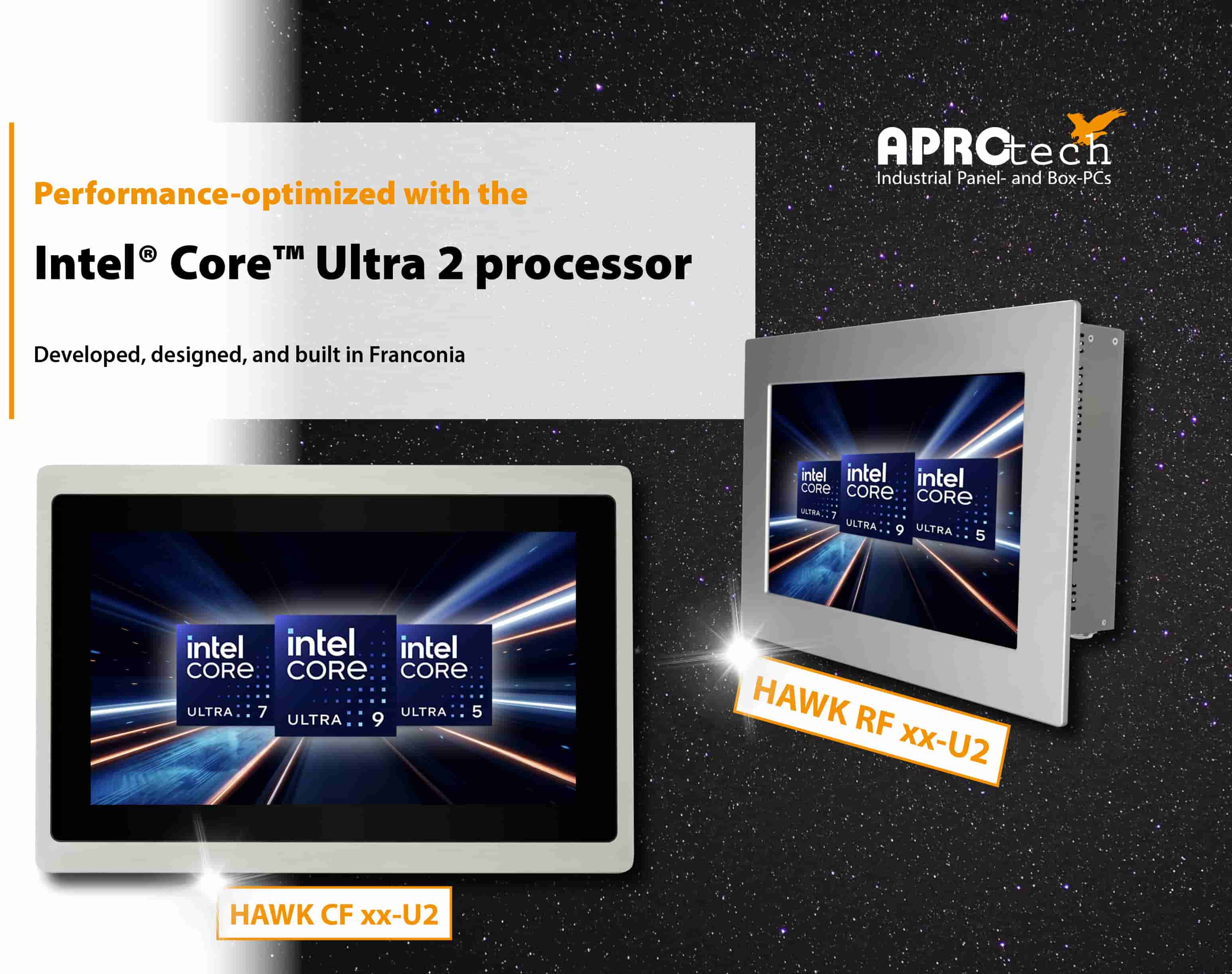 Performance-optimized with the

Intel® Core™ Ultra 2 processor

Developed, designed, and built in Franconia

APROtech
Industrial Panel- and Box-PCs

intel CORE ULTRA 7
intel CORE ULTRA 9
intel CORE ULTRA 5

intel CORE ULTRA 7
intel CORE ULTRA 9
intel CORE ULTRA 5

HAWK RF xx-U2

HAWK CF xx-U2